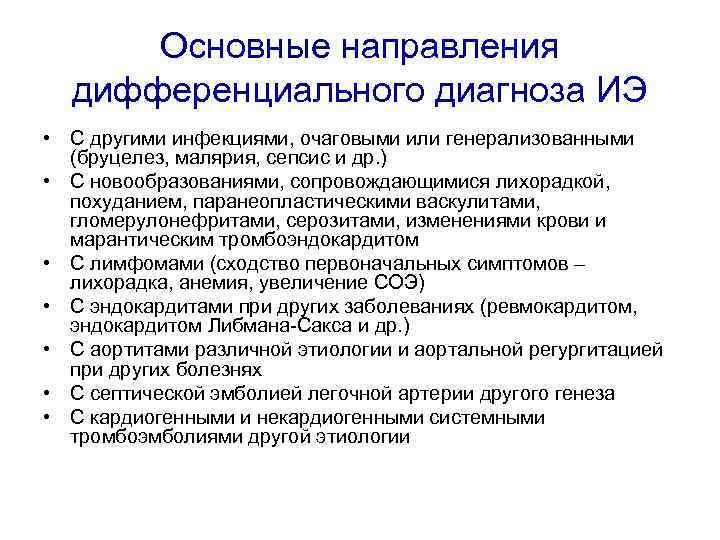 Основные направления дифференциального диагноза ИЭ

• С другими инфекциями, очаговыми или генерализованными (бруцелез, малярия, сепсис и др.)
• С новообразованиями, сопровождающимися лихорадкой, похуданием, паранеопластическими васкулитами, гломерулонефритами, серозитами, изменениями крови и марантическим тромбоэндокардитом
• С лимфомами (сходство первоначальных симптомов – лихорадка, анемия, увеличение СОЭ)
• С эндокардитами при других заболеваниях (ревмокардитом, эндокардитом Либмана-Сакса и др.)
• С аортитами различной этиологии и аортальной регургитацией при других болезнях
• С септической эмболией легочной артерии другого генеза
• С кардиогенными и некардиогенными системными тромбоэмболиями другой этиологии